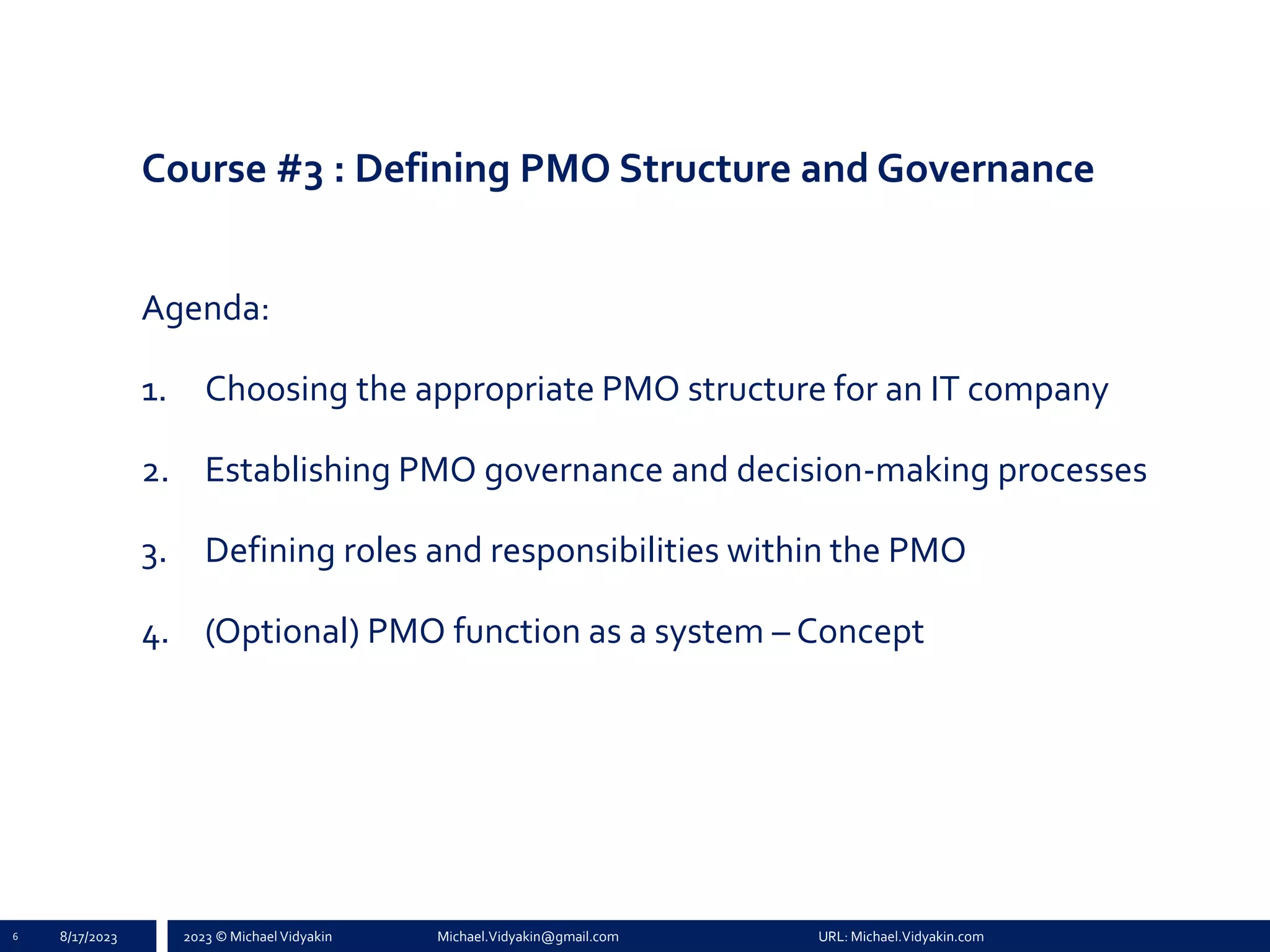 Course #3 : Defining PMO Structure and Governance

Agenda:

1. Choosing the appropriate PMO structure for an IT company

2. Establishing PMO governance and decision-making processes

3. Defining roles and responsibilities within the PMO

4. (Optional) PMO function as a system – Concept

6 8/17/2023 2023 © Michael Vidyakin Michael.Vidyakin@gmail.com URL: Michael.Vidyakin.com